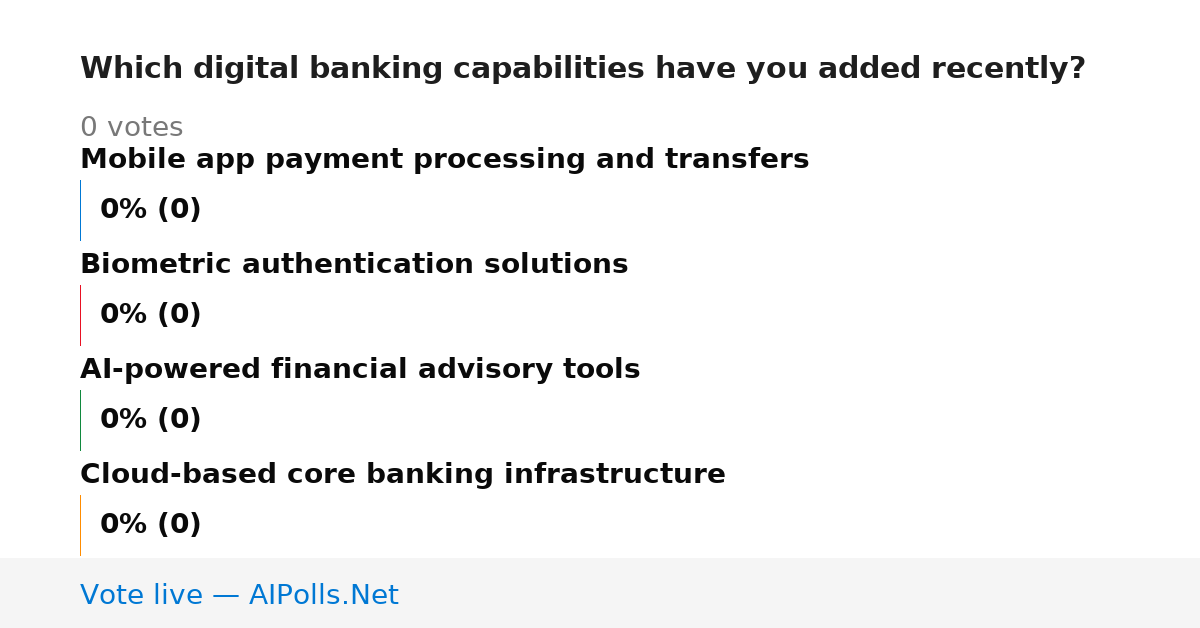 Which digital banking capabilities have you added recently?

0 votes

Mobile app payment processing and transfers

0% (0)

Biometric authentication solutions

0% (0)

AI-powered financial advisory tools

0% (0)

Cloud-based core banking infrastructure

0% (0)

Vote live — AIPolls.Net